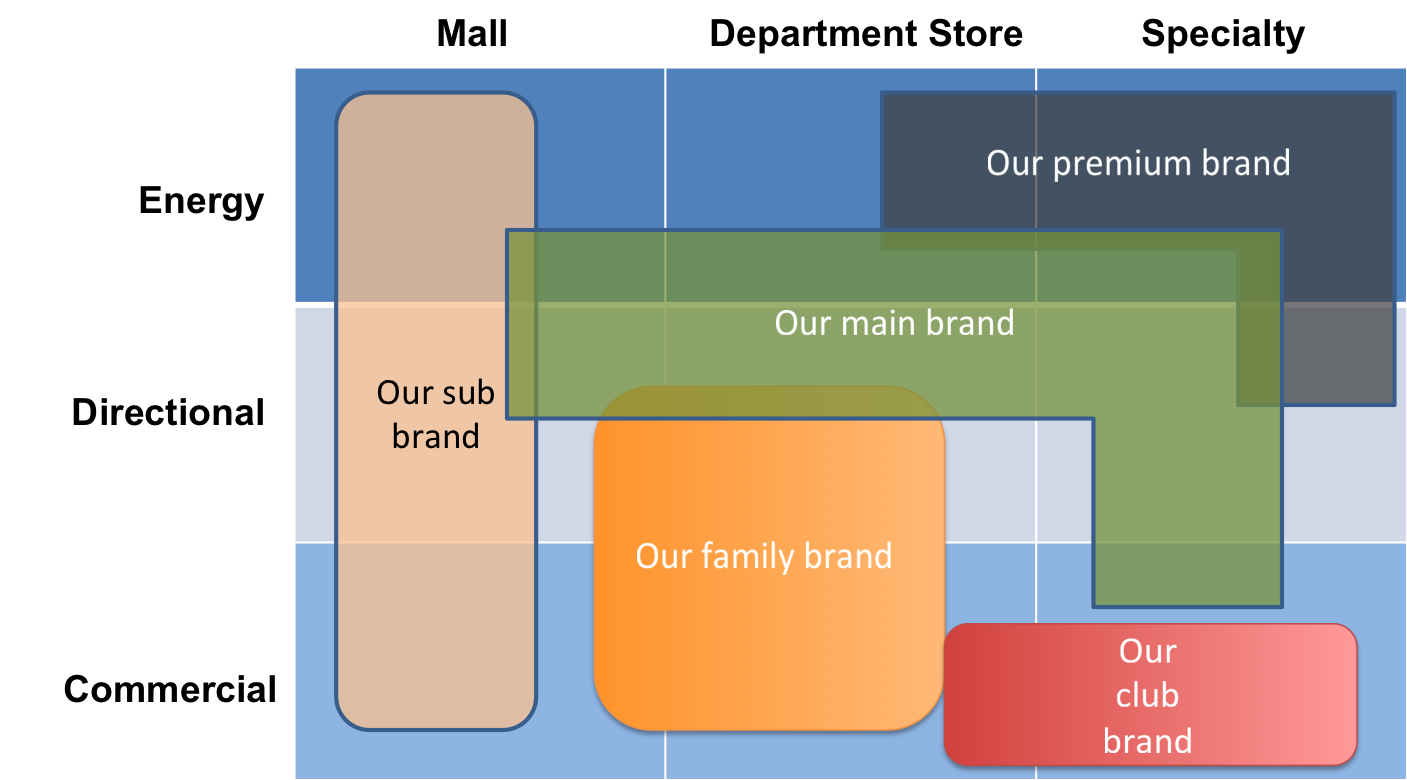 Mall
Department Store
Specialty

Energy
Directional
Commercial

Our premium brand

Our main brand

Our sub brand

Our family brand

Our club brand